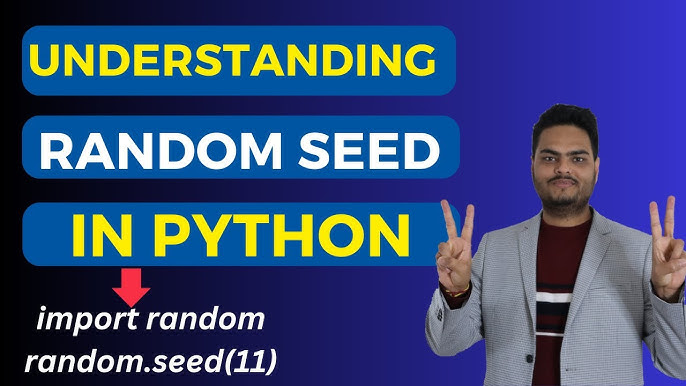 UNDERSTANDING
RANDOM SEED
IN PYTHON

import random
random.seed(11)